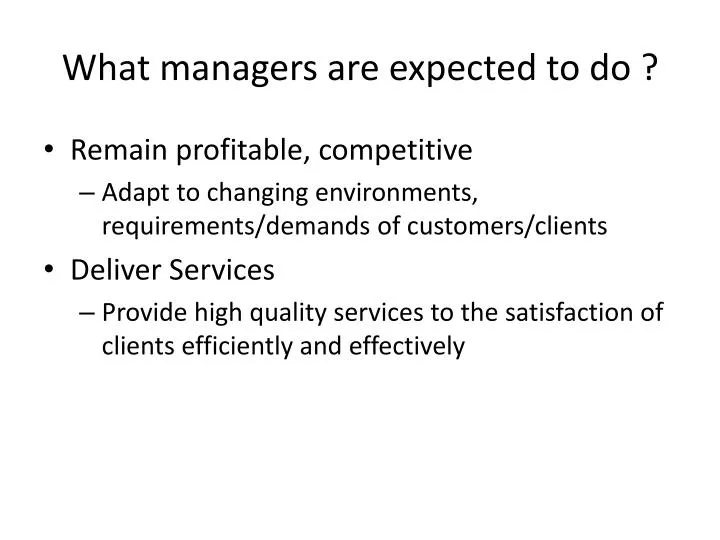 What managers are expected to do ?

• Remain profitable, competitive
– Adapt to changing environments, requirements/demands of customers/clients

• Deliver Services
– Provide high quality services to the satisfaction of clients efficiently and effectively